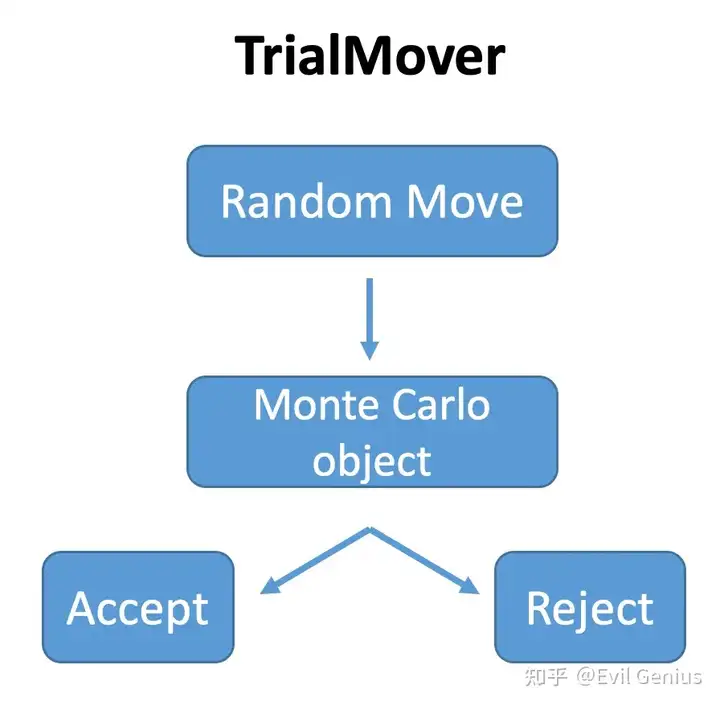 TrialMover

Random Move

Monte Carlo object

Accept

Reject

知乎 @Evil Genius